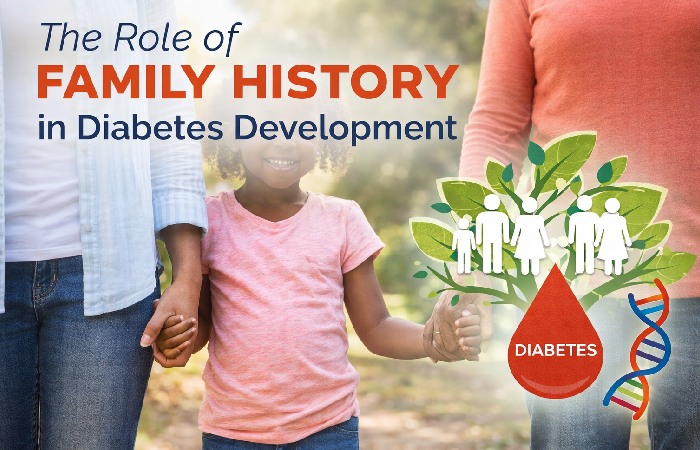 The Role of
FAMILY HISTORY
in Diabetes Development

DIABETES